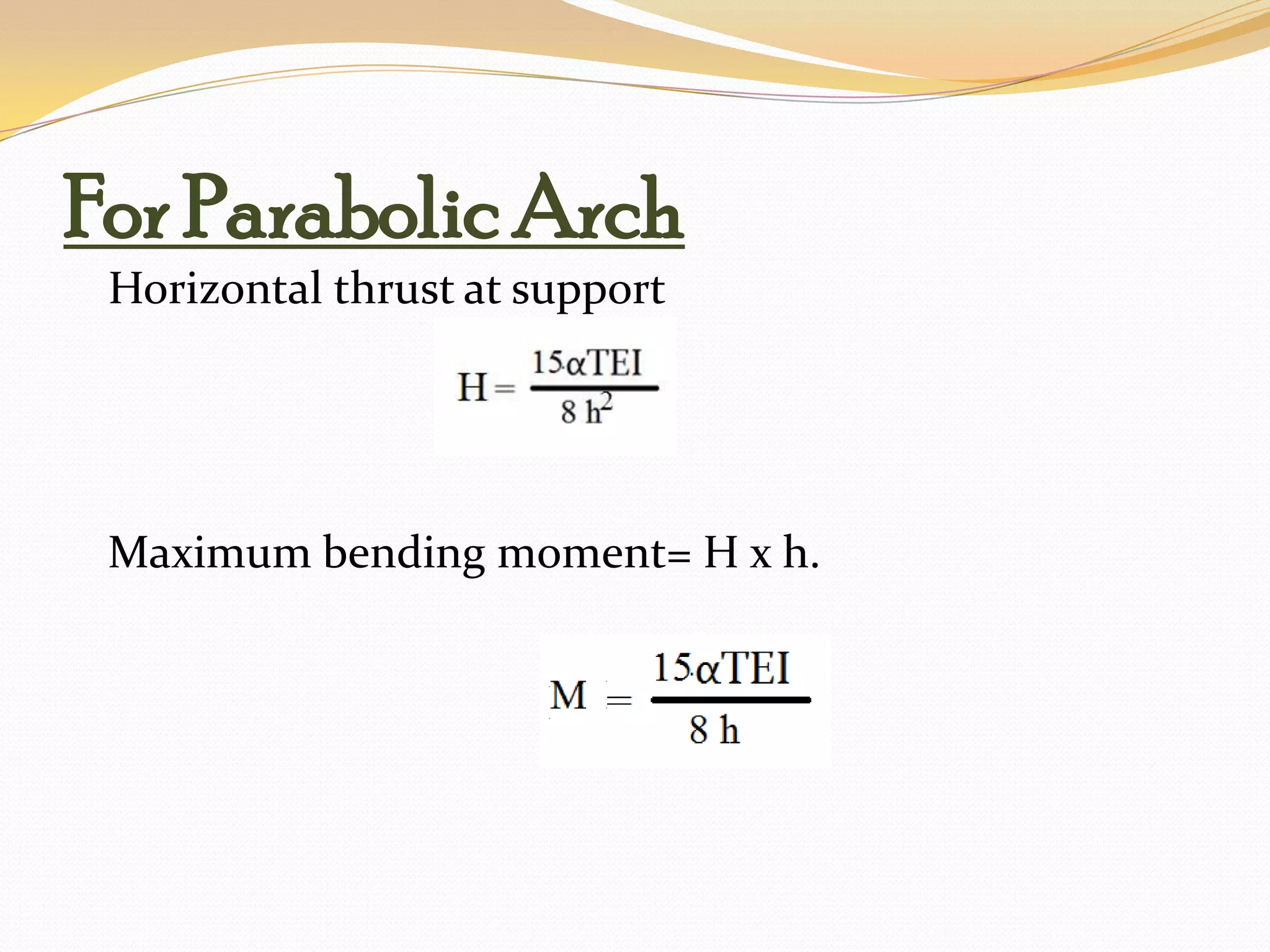 For Parabolic Arch

Horizontal thrust at support

$H = \frac{15\alpha TEI}{8 h^2}$

Maximum bending moment= H x h.

$M = \frac{15\alpha TEI}{8 h}$